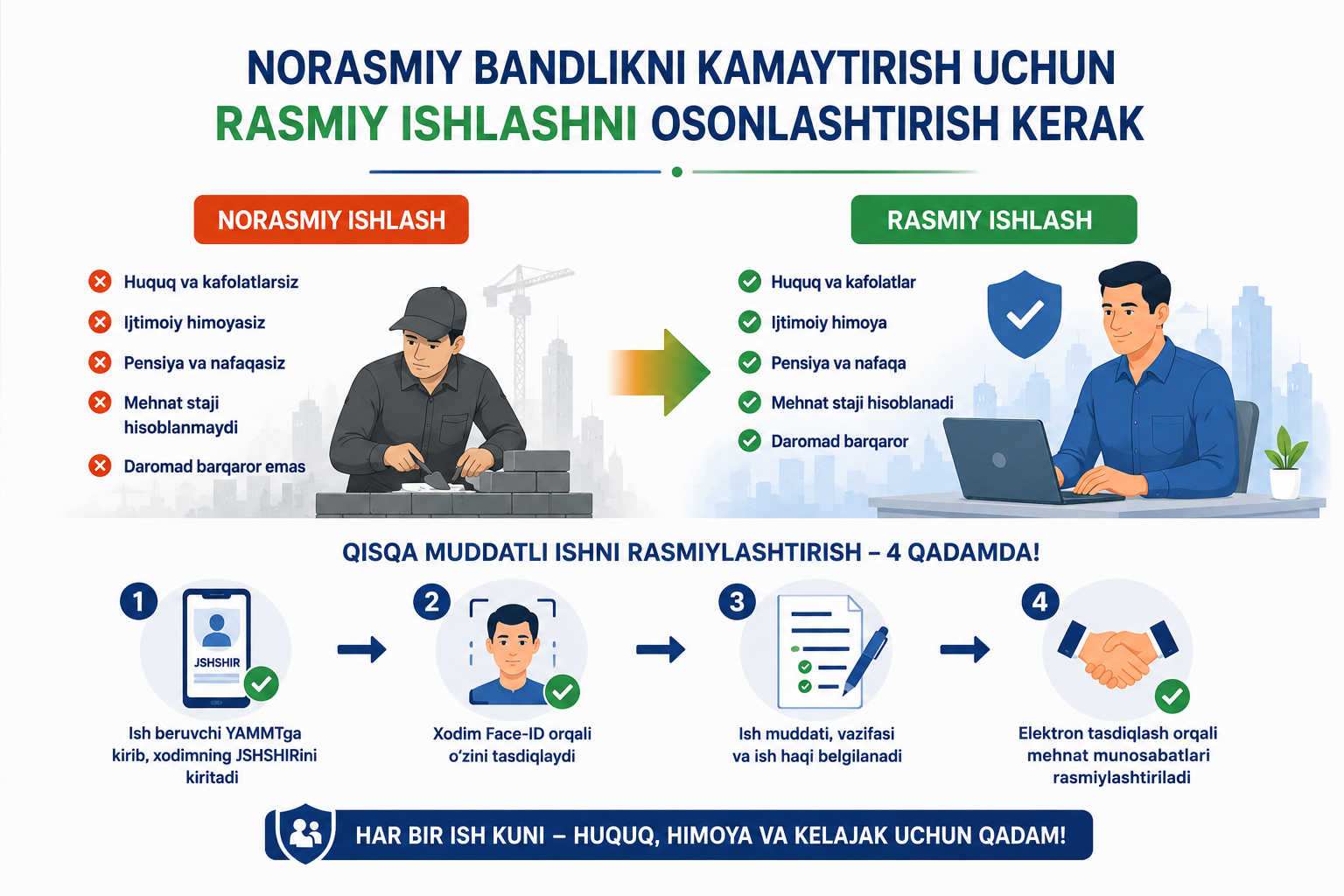 NORASMIY BANDLIKNI KAMAYTIRISH UCHUN
RASMIY ISHLASHNI OSONLASHTIRISH KERAK

NORASMIY ISHLASH

Huquq va kafolatlarsiz
Ijtimoiy himoyasiz
Pensiya va nafaqasiz
Mehnat staji hisoblanmaydi
Daromad barqaror emas

RASMIY ISHLASH

Huquq va kafolatlar
Ijtimoiy himoya
Pensiya va nafaqa
Mehnat staji hisoblanadi
Daromad barqaror

QISQA MUDDATLI ISHNI RASMIYLASHTIRISH – 4 QADAMDA!

1
JSHSHIR
Ish beruvchi YAMMTga kirib, xodimning JSHSHIRini kiritadi

2
Xodim Face-ID orqali o'zini tasdiqlaydi

3
Ish muddati, vazifasi va ish haqi belgilanadi

4
Elektron tasdiqlash orqali mehnat munosabatlari rasmiylashtiriladi

HAR BIR ISH KUNI – HUQUQ, HIMOYA VA KELAJAK UCHUN QADAM!